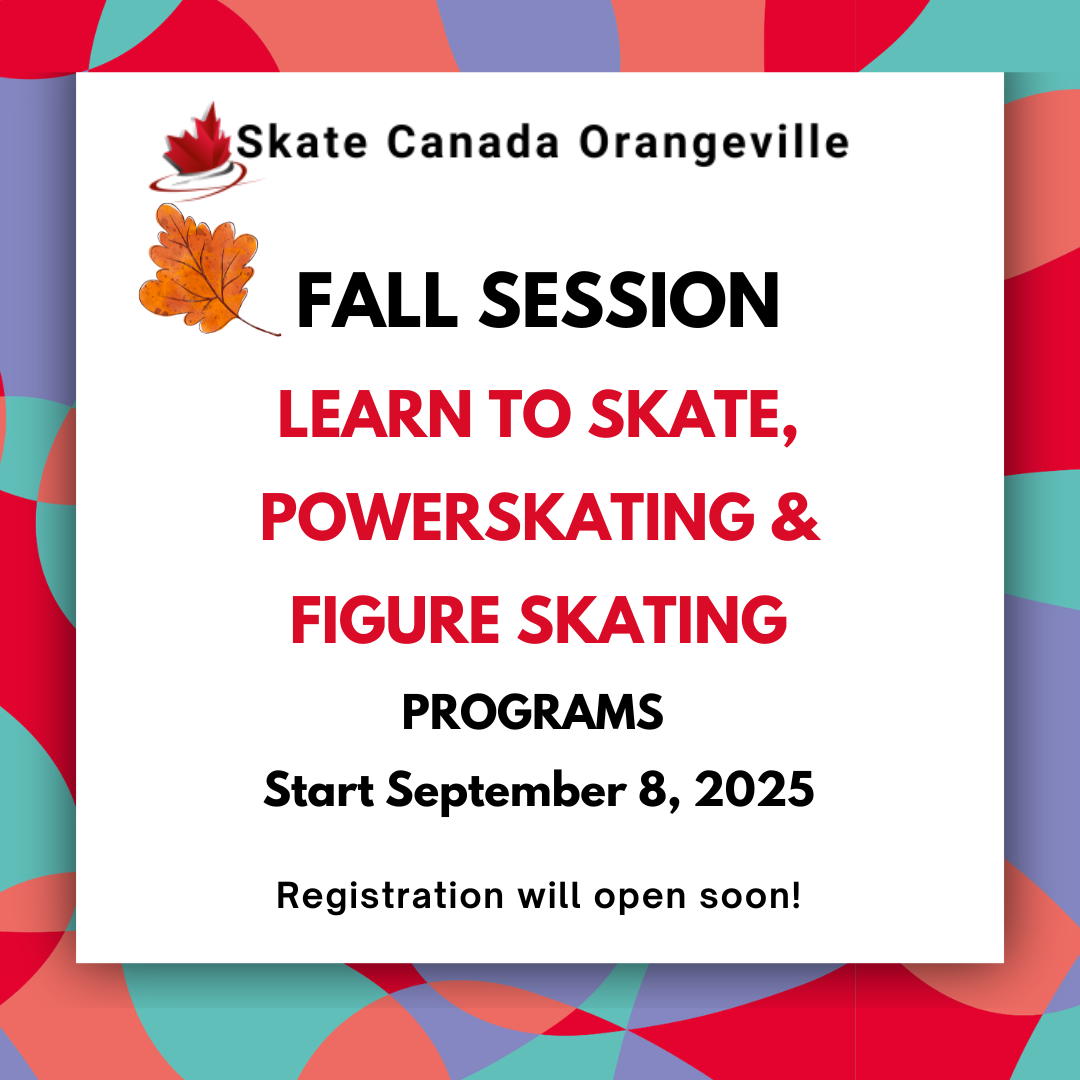 Skate Canada Orangeville

FALL SESSION

LEARN TO SKATE, POWERSKATING & FIGURE SKATING

PROGRAMS

Start September 8, 2025

Registration will open soon!